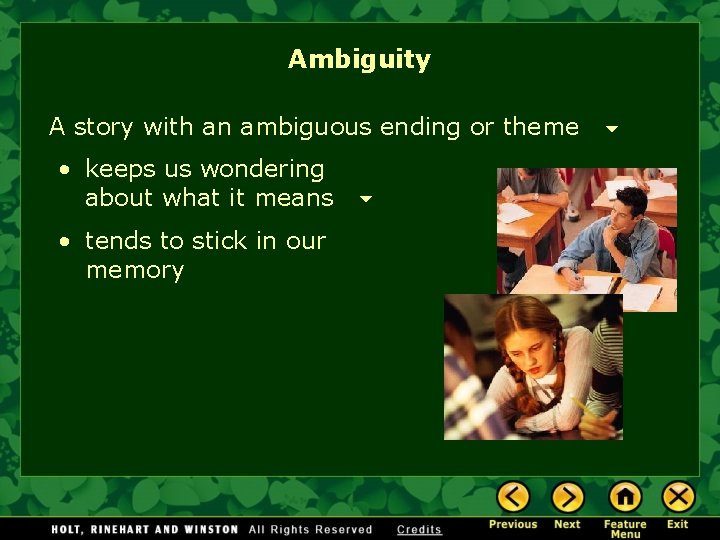 Ambiguity

A story with an ambiguous ending or theme

• keeps us wondering about what it means

• tends to stick in our memory

HOLT, RINEHART AND WINSTON All Rights Reserved Credits

Previous Next Feature Menu Exit